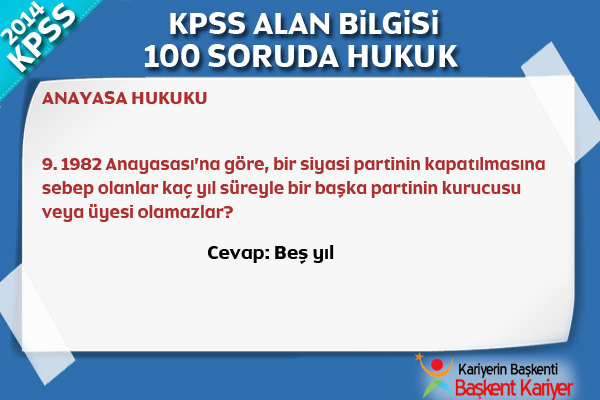 2014 KPSS

KPSS ALAN BİLGİSİ
100 SORUDA HUKUK

ANAYASA HUKUKU

9. 1982 Anayasası'na göre, bir siyasi partinin kapatılmasına sebep olanlar kaç yıl süreyle bir başka partinin kurucusu veya üyesi olamazlar?

Cevap: Beş yıl

Kariyerin Başkenti
Başkent Kariyer